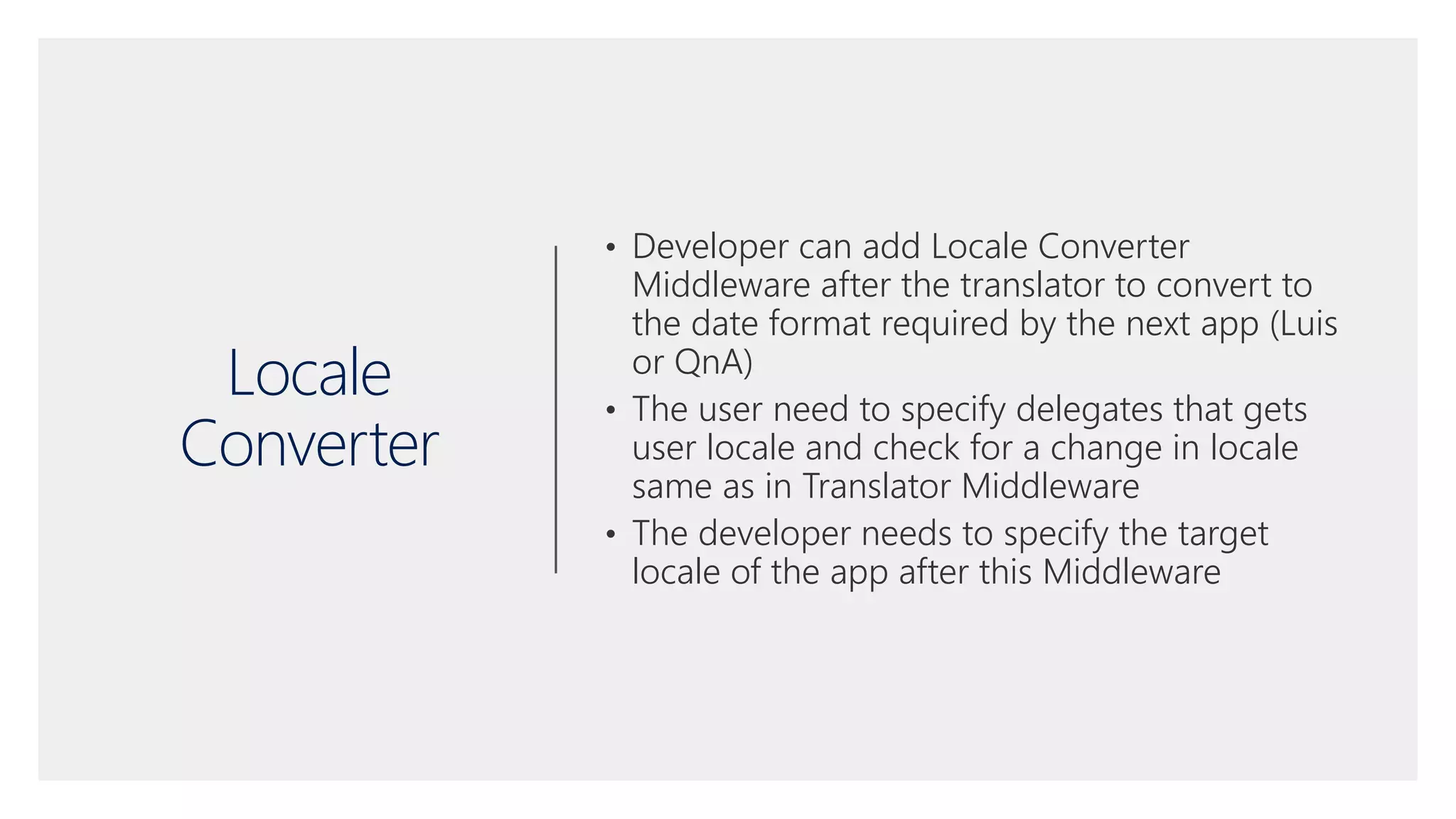 Locale Converter

• Developer can add Locale Converter Middleware after the translator to convert to the date format required by the next app (Luis or QnA)
• The user need to specify delegates that gets user locale and check for a change in locale same as in Translator Middleware
• The developer needs to specify the target locale of the app after this Middleware